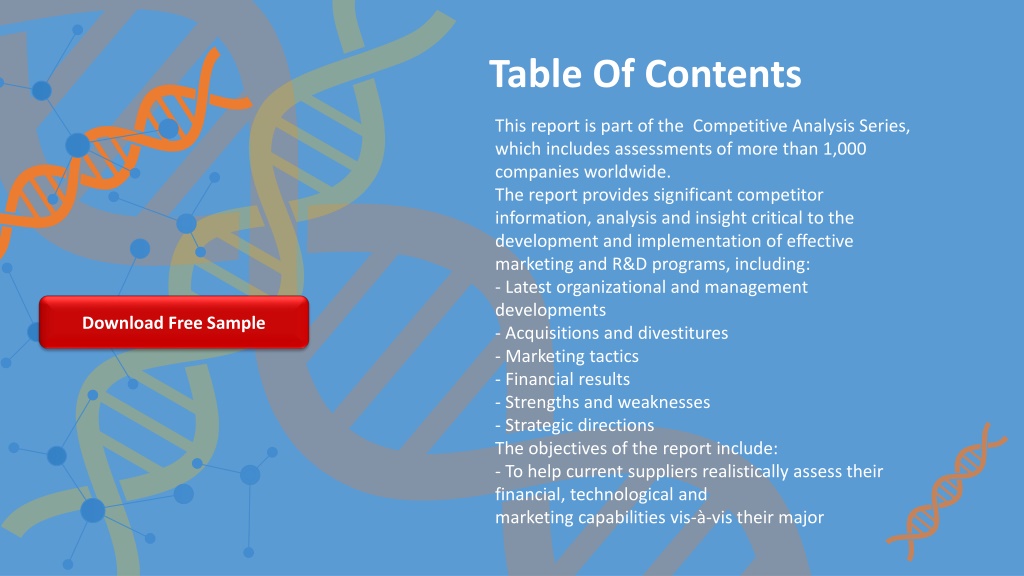 Table Of Contents

This report is part of the  Competitive Analysis Series, which includes assessments of more than 1,000 companies worldwide.
The report provides significant competitor information, analysis and insight critical to the development and implementation of effective marketing and R&D programs, including:
- Latest organizational and management developments
- Acquisitions and divestitures
- Marketing tactics
- Financial results
- Strengths and weaknesses
- Strategic directions
The objectives of the report include:
- To help current suppliers realistically assess their financial, technological and
marketing capabilities vis-à-vis their major

Download Free Sample